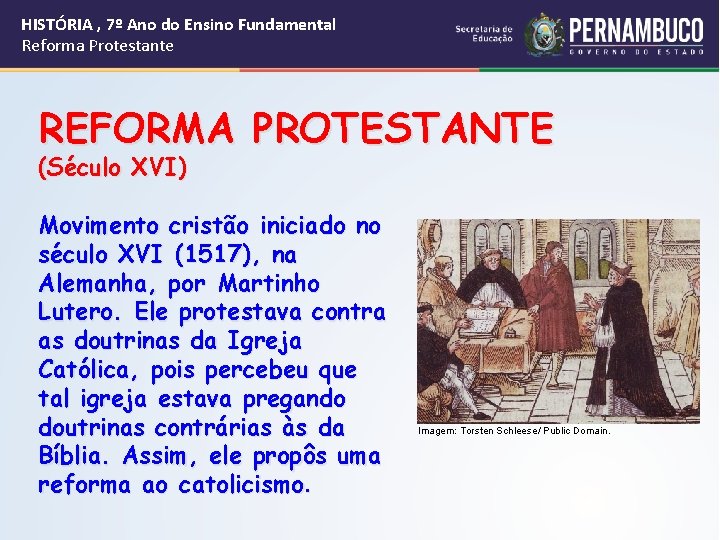 HISTÓRIA , 7º Ano do Ensino Fundamental
Reforma Protestante

Secretaria de Educação

PERNAMBUCO
GOVERNO DO ESTADO

REFORMA PROTESTANTE
(Século XVI)

Movimento cristão iniciado no século XVI (1517), na Alemanha, por Martinho Lutero. Ele protestava contra as doutrinas da Igreja Católica, pois percebeu que tal igreja estava pregando doutrinas contrárias às da Bíblia. Assim, ele propôs uma reforma ao catolicismo.

Imagem: Torsten Schleese/ Public Domain.